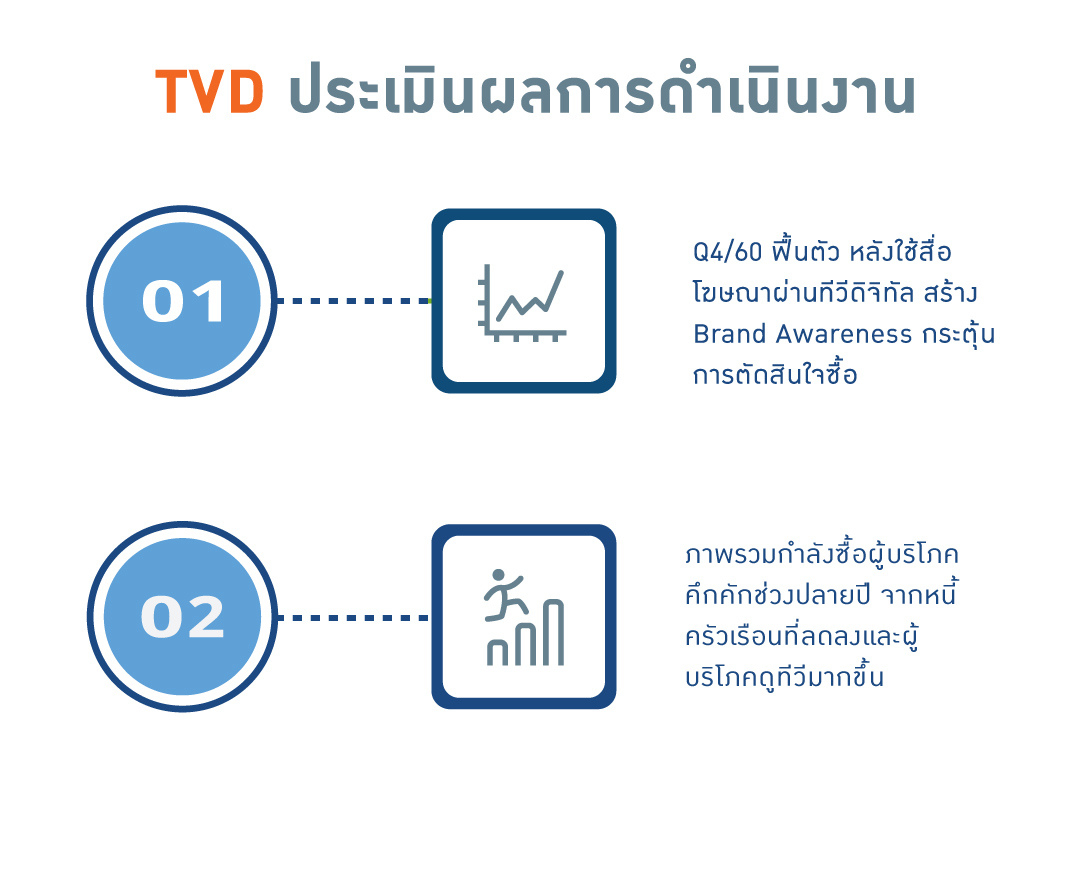 TVD ประเมินผลการดำเนินงาน

01

Q4/60 ฟื้นตัว หลังใช้สื่อโฆษณาผ่านทีวีดิจิทัล สร้าง Brand Awareness กระตุ้นการตัดสินใจซื้อ

02

ภาพรวมกำลังซื้อผู้บริโภคคึกคักช่วงปลายปี จากหนี้ครัวเรือนที่ลดลงและผู้บริโภคดูทีวีมากขึ้น